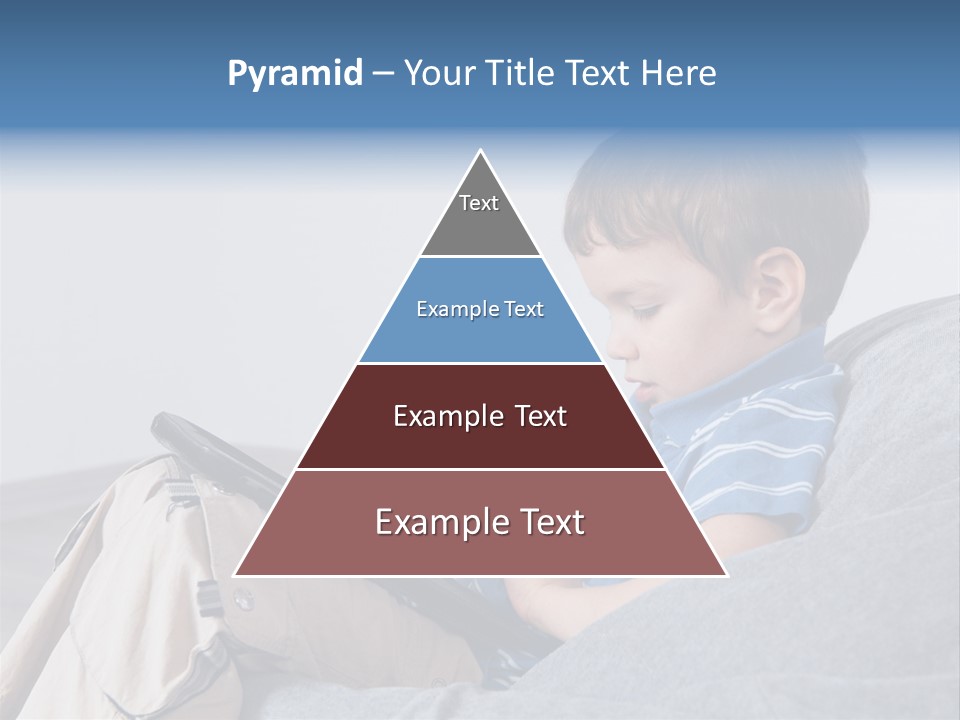 Pyramid – Your Title Text Here

Text

Example Text

Example Text

Example Text